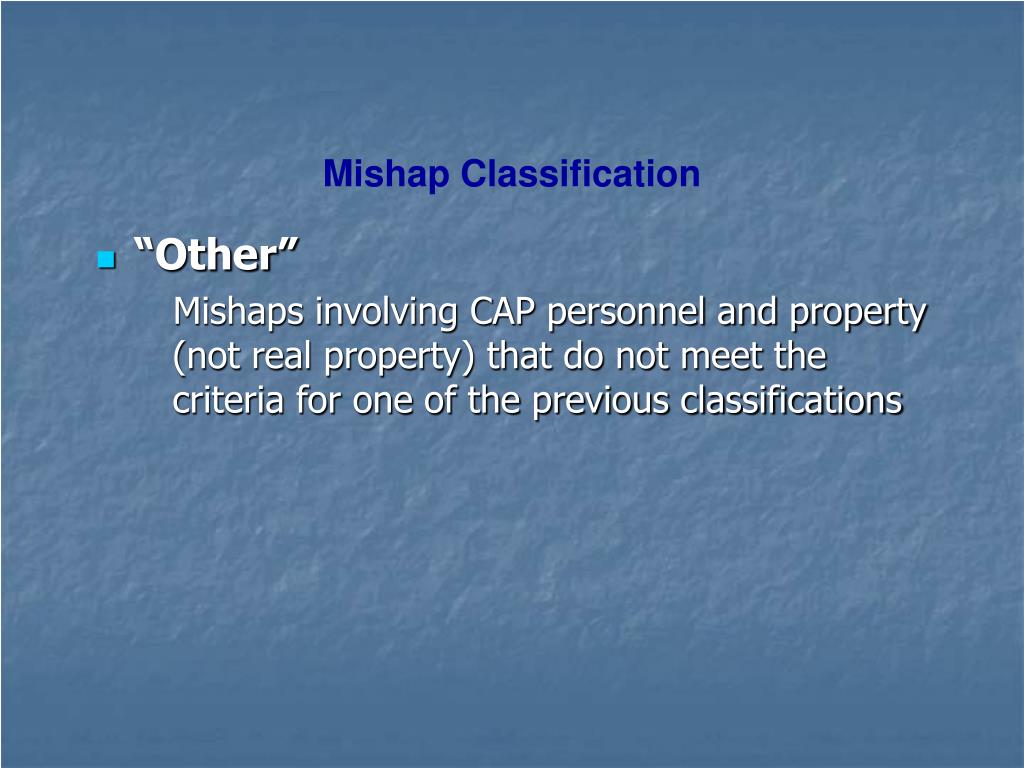 Mishap Classification

“Other”

Mishaps involving CAP personnel and property (not real property) that do not meet the criteria for one of the previous classifications